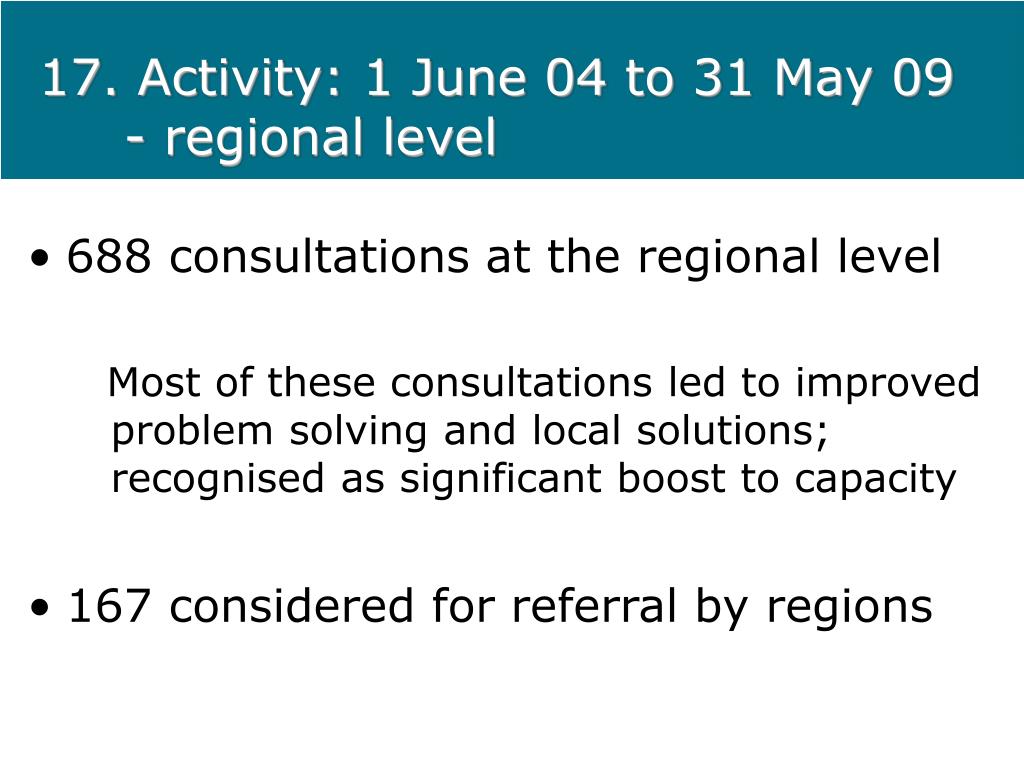 17. Activity: 1 June 04 to 31 May 09 - regional level

• 688 consultations at the regional level

Most of these consultations led to improved problem solving and local solutions; recognised as significant boost to capacity

• 167 considered for referral by regions